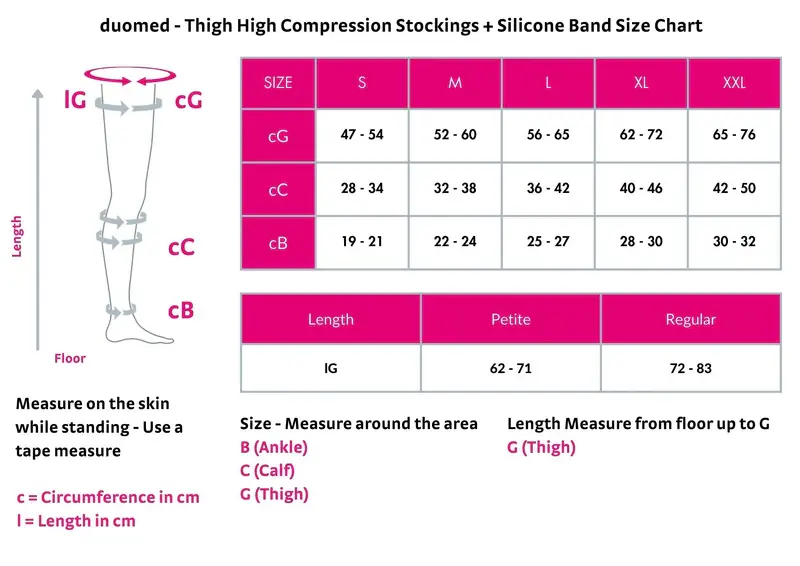 duomed - Thigh High Compression Stockings + Silicone Band Size Chart

lG cG

Length

cC

cB

Floor

| SIZE | S | M | L | XL | XXL |
|---|---|---|---|---|---|
| cG | 47 - 54 | 52 - 60 | 56 - 65 | 62 - 72 | 65 - 76 |
| cC | 28 - 34 | 32 - 38 | 36 - 42 | 40 - 46 | 42 - 50 |
| cB | 19 - 21 | 22 - 24 | 25 - 27 | 28 - 30 | 30 - 32 |

| Length | Petite | Regular |
|---|---|---|
| lG | 62 - 71 | 72 - 83 |

Measure on the skin while standing - Use a tape measure

c = Circumference in cm
l = Length in cm

Size - Measure around the area
B (Ankle)
C (Calf)
G (Thigh)

Length Measure from floor up to G
G (Thigh)